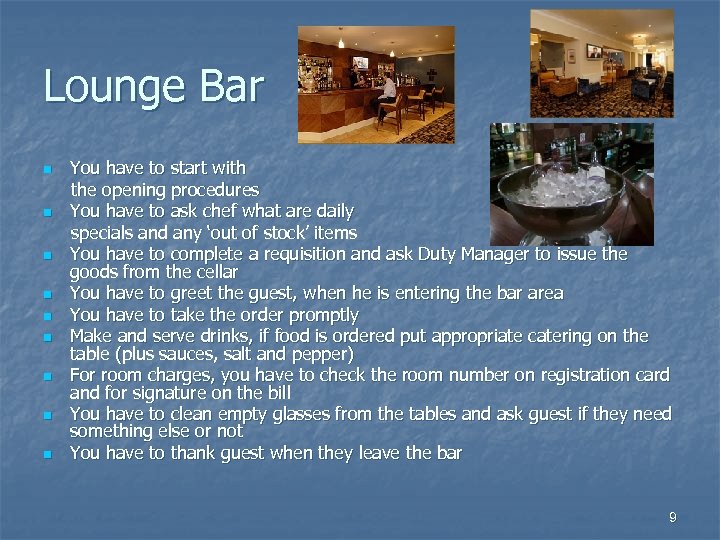 Lounge Bar

- You have to start with the opening procedures
- You have to ask chef what are daily specials and any 'out of stock' items
- You have to complete a requisition and ask Duty Manager to issue the goods from the cellar
- You have to greet the guest, when he is entering the bar area
- You have to take the order promptly
- Make and serve drinks, if food is ordered put appropriate catering on the table (plus sauces, salt and pepper)
- For room charges, you have to check the room number on registration card and for signature on the bill
- You have to clean empty glasses from the tables and ask guest if they need something else or not
- You have to thank guest when they leave the bar

9